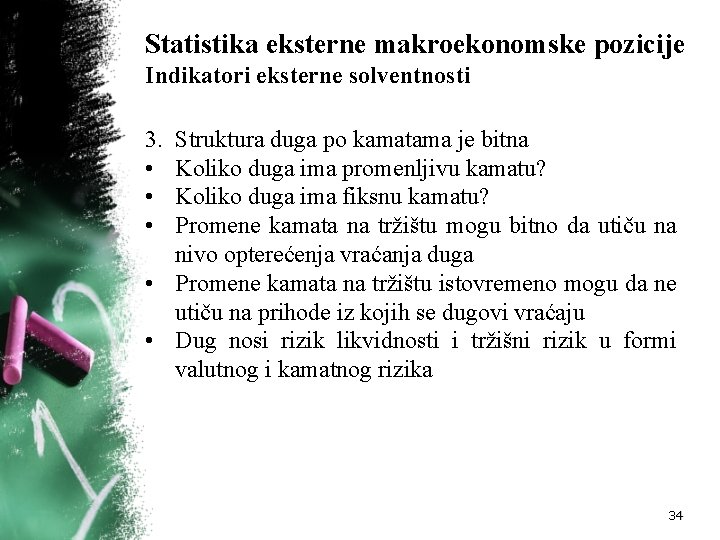 Statistika eksterne makroekonomske pozicije
Indikatori eksterne solventnosti

3. Struktura duga po kamatama je bitna
• Koliko duga ima promenljivu kamatu?
• Koliko duga ima fiksnu kamatu?
• Promene kamata na tržištu mogu bitno da utiču na nivo opterećenja vraćanja duga
• Promene kamata na tržištu istovremeno mogu da ne utiču na prihode iz kojih se dugovi vraćaju
• Dug nosi rizik likvidnosti i tržišni rizik u formi valutnog i kamatnog rizika

34